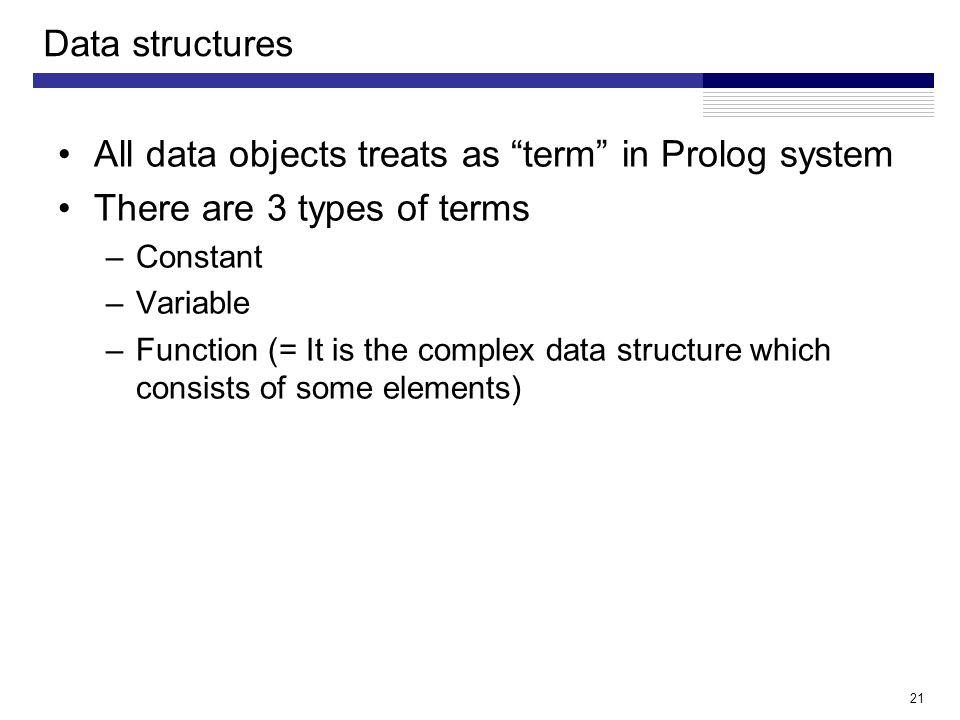 Data structures

• All data objects treats as “term” in Prolog system
• There are 3 types of terms
– Constant
– Variable
– Function (= It is the complex data structure which consists of some elements)

21